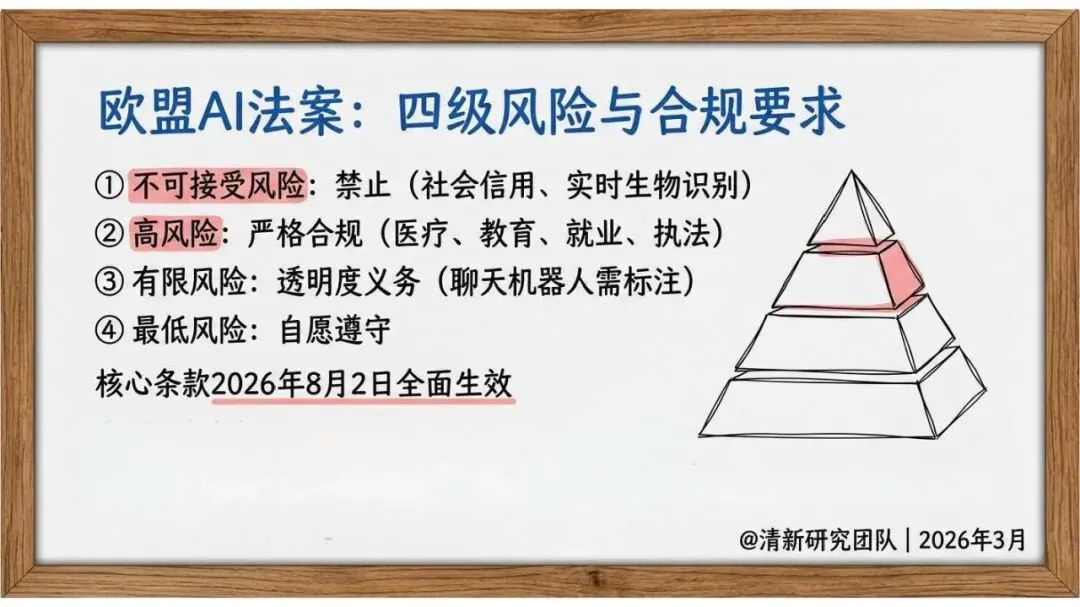 欧盟AI法案：四级风险与合规要求

① 不可接受风险：禁止（社会信用、实时生物识别）
② 高风险：严格合规（医疗、教育、就业、执法）
③ 有限风险：透明度义务（聊天机器人需标注）
④ 最低风险：自愿遵守

核心条款2026年8月2日全面生效

@清新研究团队 | 2026年3月